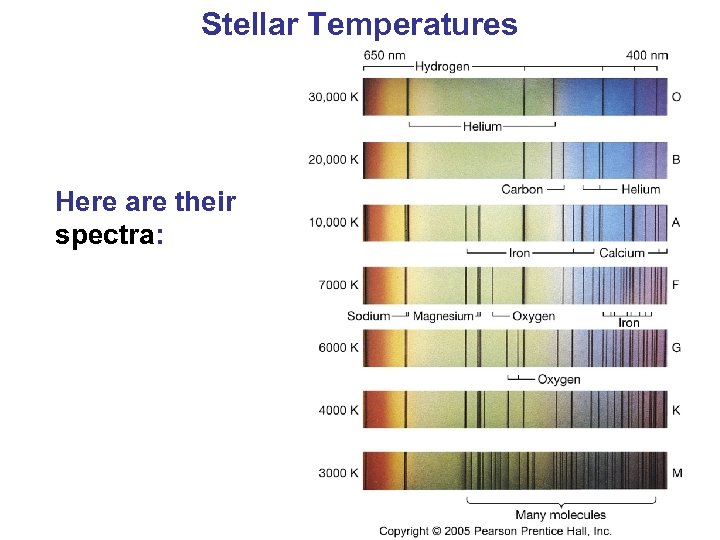 Stellar Temperatures

Here are their spectra:

650 nm

400 nm

Hydrogen

30,000 K

O

Helium

20,000 K

B

Carbon

Helium

10,000 K

A

Iron

Calcium

7000 K

F

Sodium

Magnesium

Oxygen

Iron

6000 K

G

Oxygen

4000 K

K

3000 K

M

Many molecules

Copyright © 2005 Pearson Prentice Hall, Inc.